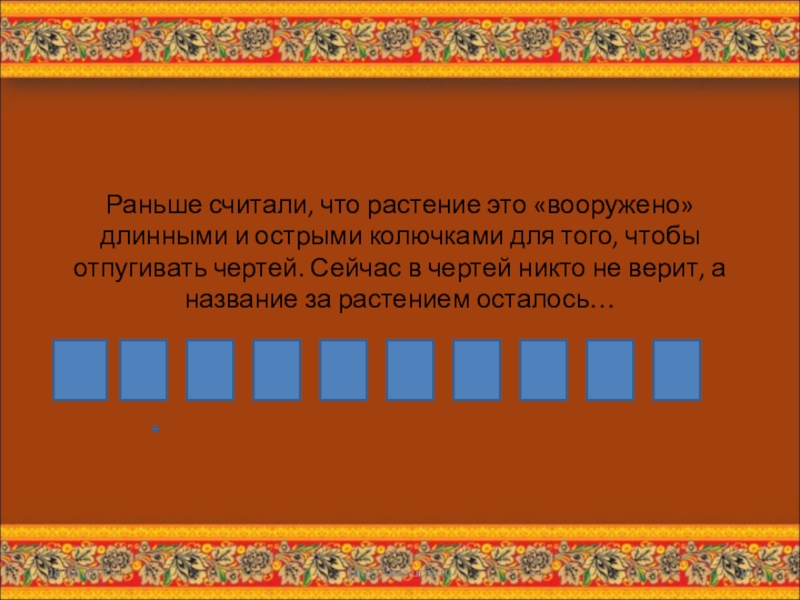 Раньше считали, что растение это «вооружено» длинными и острыми колючками для того, чтобы отпугивать чертей. Сейчас в чертей никто не верит, а название за растением осталось…